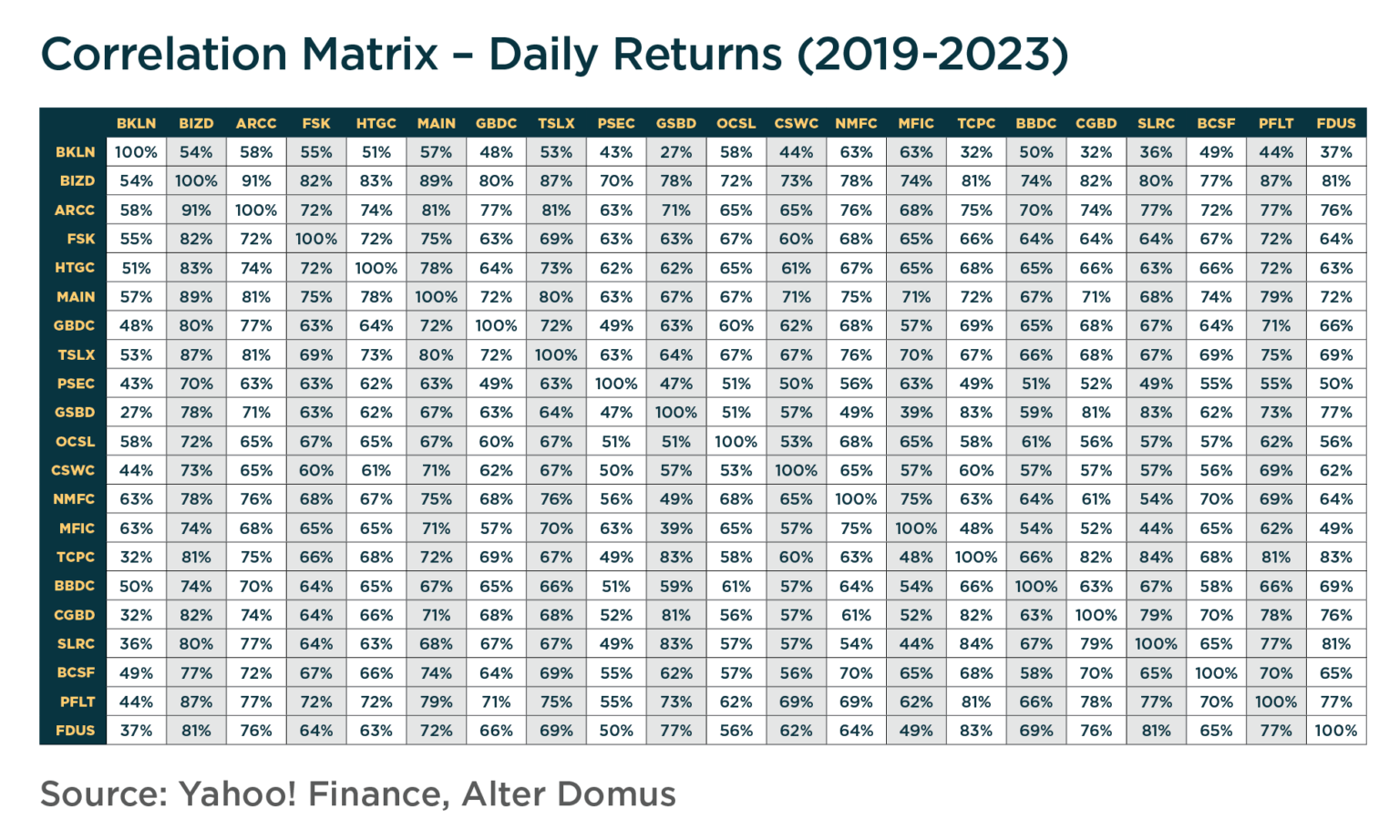 Correlation Matrix – Daily Returns (2019-2023)

| | BKLN | BIZD | ARCC | FSK | HTGC | MAIN | GBDC | TSLX | PSEC | GSBD | OCSL | CSWC | NMFC | MFIC | TCPC | BBDC | CGBD | SLRC | BCSF | PFLT | FDUS |
|---|---|---|---|---|---|---|---|---|---|---|---|---|---|---|---|---|---|---|---|---|---|
| BKLN | 100% | 54% | 58% | 55% | 51% | 57% | 48% | 53% | 43% | 27% | 58% | 44% | 63% | 63% | 32% | 50% | 32% | 36% | 49% | 44% | 37% |
| BIZD | 54% | 100% | 91% | 82% | 83% | 89% | 80% | 87% | 70% | 78% | 72% | 73% | 78% | 74% | 81% | 74% | 82% | 80% | 77% | 87% | 81% |
| ARCC | 58% | 91% | 100% | 72% | 74% | 81% | 77% | 81% | 63% | 71% | 65% | 65% | 76% | 68% | 75% | 70% | 74% | 77% | 72% | 77% | 76% |
| FSK | 55% | 82% | 72% | 100% | 72% | 75% | 63% | 69% | 63% | 63% | 67% | 60% | 68% | 65% | 66% | 64% | 64% | 64% | 67% | 72% | 64% |
| HTGC | 51% | 83% | 74% | 72% | 100% | 78% | 64% | 73% | 62% | 62% | 65% | 61% | 67% | 65% | 68% | 65% | 66% | 63% | 66% | 72% | 63% |
| MAIN | 57% | 89% | 81% | 75% | 78% | 100% | 72% | 80% | 63% | 67% | 67% | 71% | 75% | 71% | 72% | 67% | 71% | 68% | 74% | 79% | 72% |
| GBDC | 48% | 80% | 77% | 63% | 64% | 72% | 100% | 72% | 49% | 63% | 60% | 62% | 68% | 57% | 69% | 65% | 68% | 67% | 64% | 71% | 66% |
| TSLX | 53% | 87% | 81% | 69% | 73% | 80% | 72% | 100% | 63% | 64% | 67% | 67% | 76% | 70% | 67% | 66% | 68% | 67% | 69% | 75% | 69% |
| PSEC | 43% | 70% | 63% | 63% | 62% | 63% | 49% | 63% | 100% | 47% | 51% | 50% | 56% | 63% | 49% | 51% | 52% | 49% | 55% | 55% | 50% |
| GSBD | 27% | 78% | 71% | 63% | 62% | 67% | 63% | 64% | 47% | 100% | 51% | 57% | 49% | 39% | 83% | 59% | 81% | 83% | 62% | 73% | 77% |
| OCSL | 58% | 72% | 65% | 67% | 65% | 67% | 60% | 67% | 51% | 51% | 100% | 53% | 68% | 65% | 58% | 61% | 56% | 57% | 57% | 62% | 56% |
| CSWC | 44% | 73% | 65% | 60% | 61% | 71% | 62% | 67% | 50% | 57% | 53% | 100% | 65% | 57% | 60% | 57% | 57% | 57% | 56% | 69% | 62% |
| NMFC | 63% | 78% | 76% | 68% | 67% | 75% | 68% | 76% | 56% | 49% | 68% | 65% | 100% | 75% | 63% | 64% | 61% | 54% | 70% | 69% | 64% |
| MFIC | 63% | 74% | 68% | 65% | 65% | 71% | 57% | 70% | 63% | 39% | 65% | 57% | 75% | 100% | 48% | 54% | 52% | 44% | 65% | 62% | 49% |
| TCPC | 32% | 81% | 75% | 66% | 68% | 72% | 69% | 67% | 49% | 83% | 58% | 60% | 63% | 48% | 100% | 66% | 82% | 84% | 68% | 81% | 83% |
| BBDC | 50% | 74% | 70% | 64% | 65% | 67% | 65% | 66% | 51% | 59% | 61% | 57% | 64% | 54% | 66% | 100% | 63% | 67% | 58% | 66% | 69% |
| CGBD | 32% | 82% | 74% | 64% | 66% | 71% | 68% | 68% | 52% | 81% | 56% | 57% | 61% | 52% | 82% | 63% | 100% | 79% | 70% | 78% | 76% |
| SLRC | 36% | 80% | 77% | 64% | 63% | 68% | 67% | 67% | 49% | 83% | 57% | 57% | 54% | 44% | 84% | 67% | 79% | 100% | 65% | 77% | 81% |
| BCSF | 49% | 77% | 72% | 67% | 66% | 74% | 64% | 69% | 55% | 62% | 57% | 56% | 70% | 65% | 68% | 58% | 70% | 65% | 100% | 70% | 65% |
| PFLT | 44% | 87% | 77% | 72% | 72% | 79% | 71% | 75% | 55% | 73% | 62% | 69% | 69% | 62% | 81% | 66% | 78% | 77% | 70% | 100% | 77% |
| FDUS | 37% | 81% | 76% | 64% | 63% | 72% | 66% | 69% | 50% | 77% | 56% | 62% | 64% | 49% | 83% | 69% | 76% | 81% | 65% | 77% | 100% |

Source: Yahoo! Finance, Alter Domus